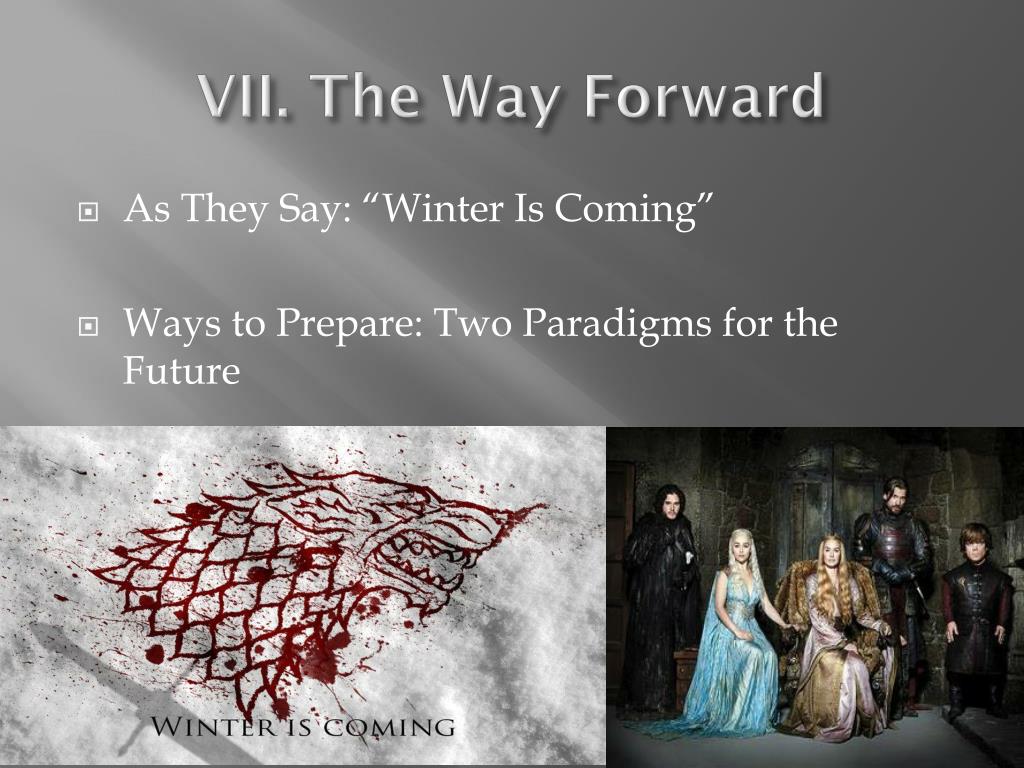 VII. The Way Forward

As They Say: “Winter Is Coming”

Ways to Prepare: Two Paradigms for the Future

WINTER IS COMING